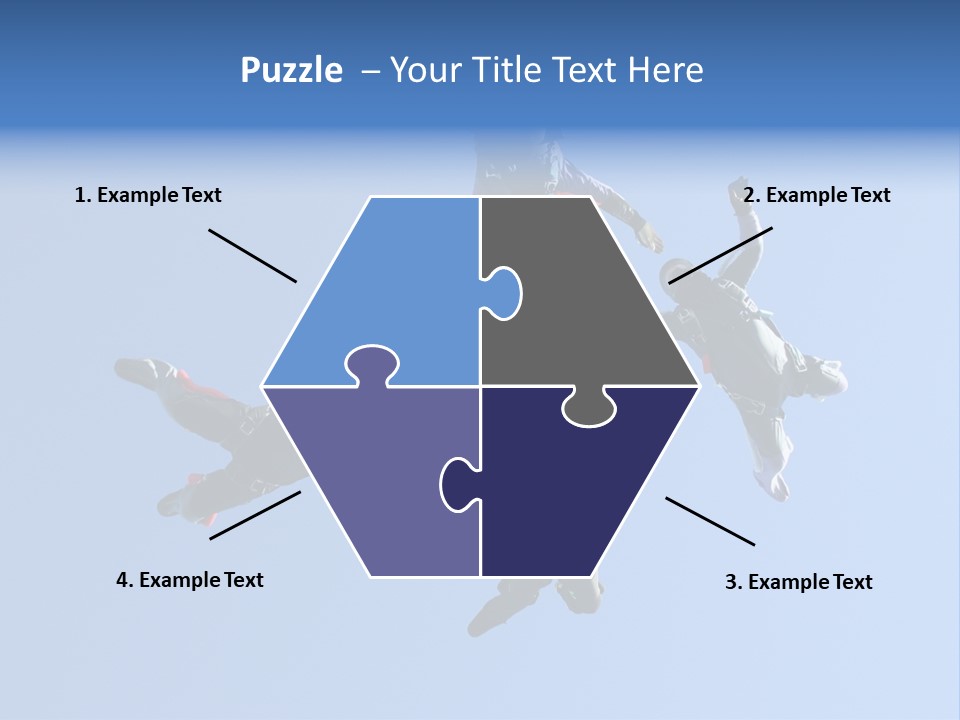 Puzzle – Your Title Text Here

1. Example Text

2. Example Text

4. Example Text

3. Example Text